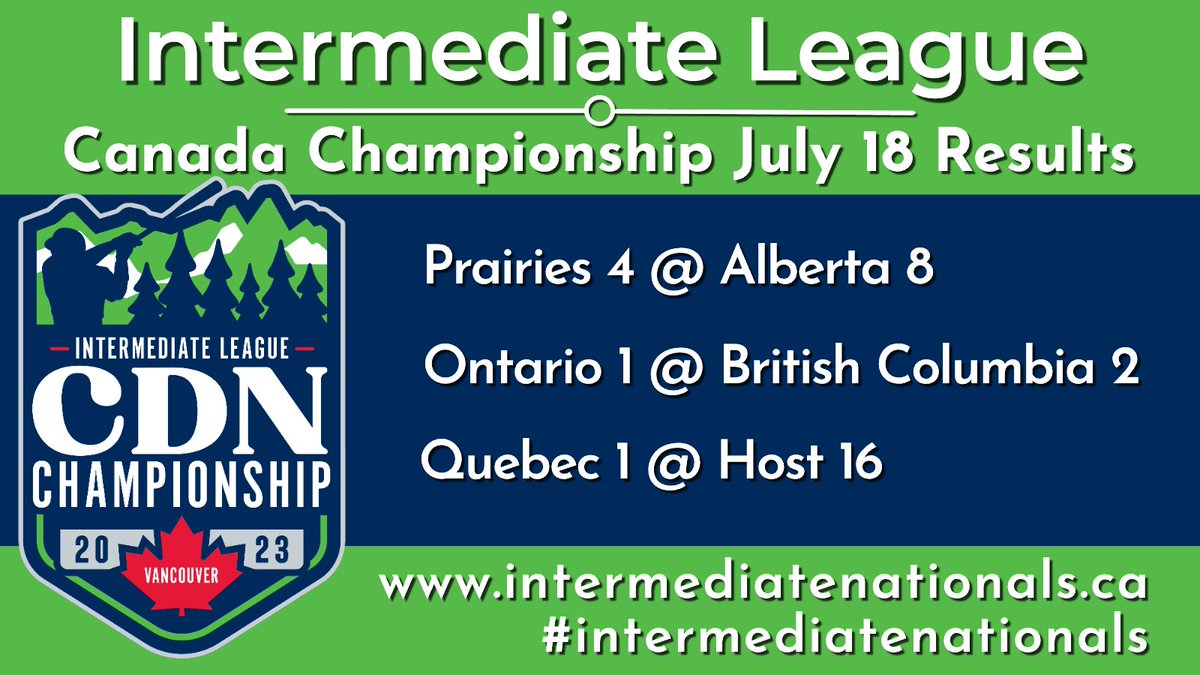 Intermediate League

Canada Championship July 18 Results

INTERMEDIATE LEAGUE
CDN
CHAMPIONSHIP
20 23
VANCOUVER

Prairies 4 @ Alberta 8

Ontario 1 @ British Columbia 2

Quebec 1 @ Host 16

www.intermediatenationals.ca
#intermediatenationals